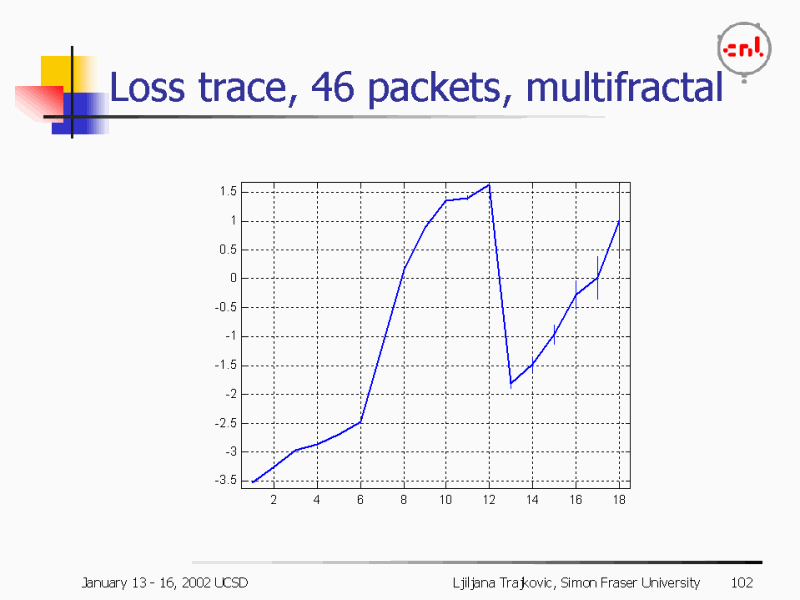 cnl

Loss trace, 46 packets, multifractal

1.5
1
0.5
0
-0.5
-1
-1.5
-2
-2.5
-3
-3.5

2 4 6 8 10 12 14 16 18

January 13 - 16, 2002 UCSD

Ljiljana Trajkovic, Simon Fraser University 102